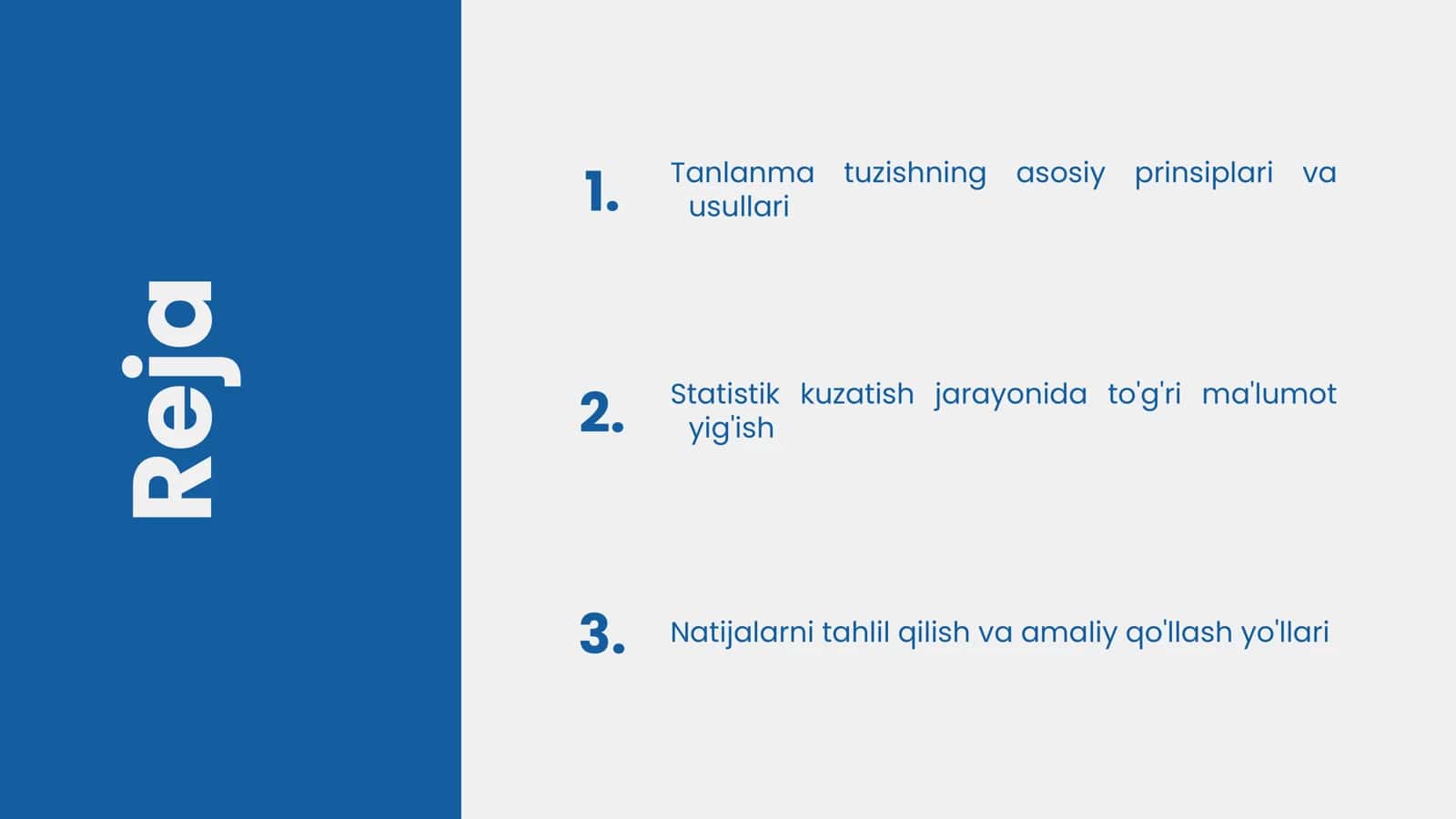 Reja

1. Tanlanma tuzishning asosiy prinsiplari va usullari

2. Statistik kuzatish jarayonida to'g'ri ma'lumot yig'ish

3. Natijalarni tahlil qilish va amaliy qo'llash yo'llari